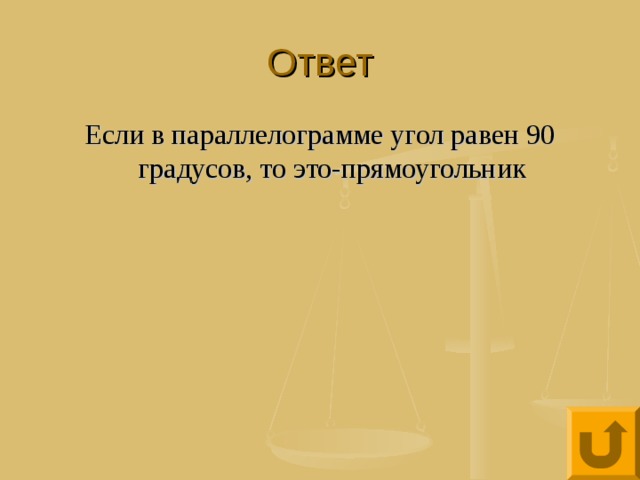 Ответ

Если в параллелограмме угол равен 90 градусов, то это-прямоугольник